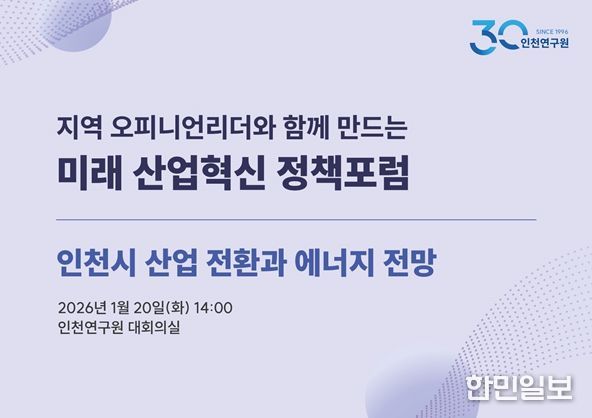 30 SINCE 1996 인천연구원

지역 오피니언리더와 함께 만드는

미래 산업혁신 정책포럼

인천시 산업 전환과 에너지 전망

2026년 1월 20일(화) 14:00
인천연구원 대회의실

한민일보